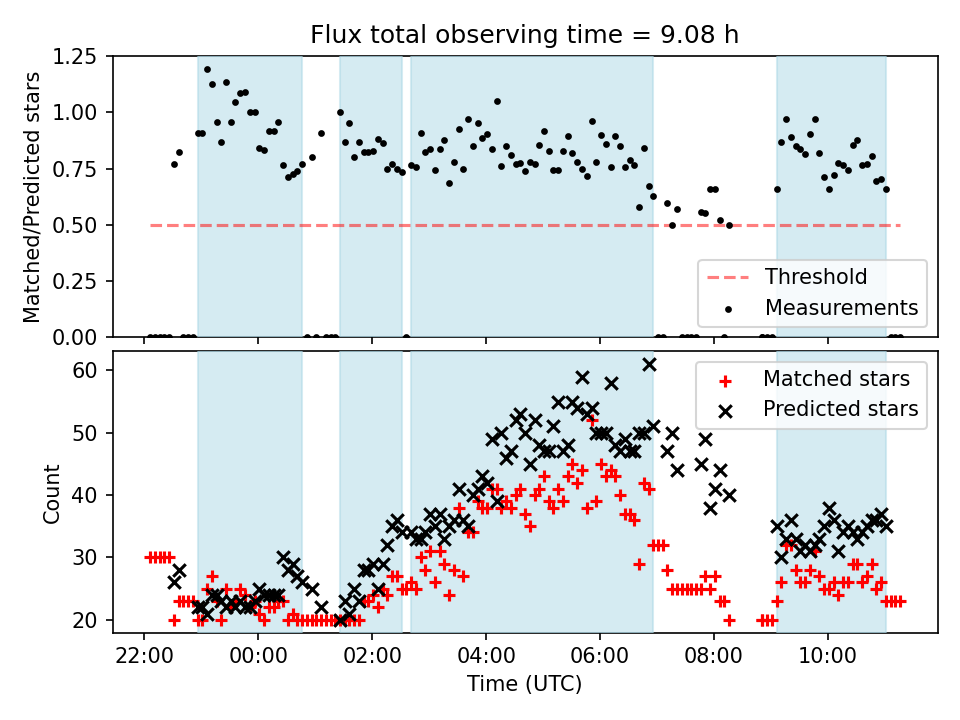 Flux total observing time = 9.08 h

Matched/Predicted stars

1.25
1.00
0.75
0.50
0.25
0.00

Threshold
Measurements

Count

60
50
40
30
20

Matched stars
Predicted stars

22:00
00:00
02:00
04:00
06:00
08:00
10:00

Time (UTC)